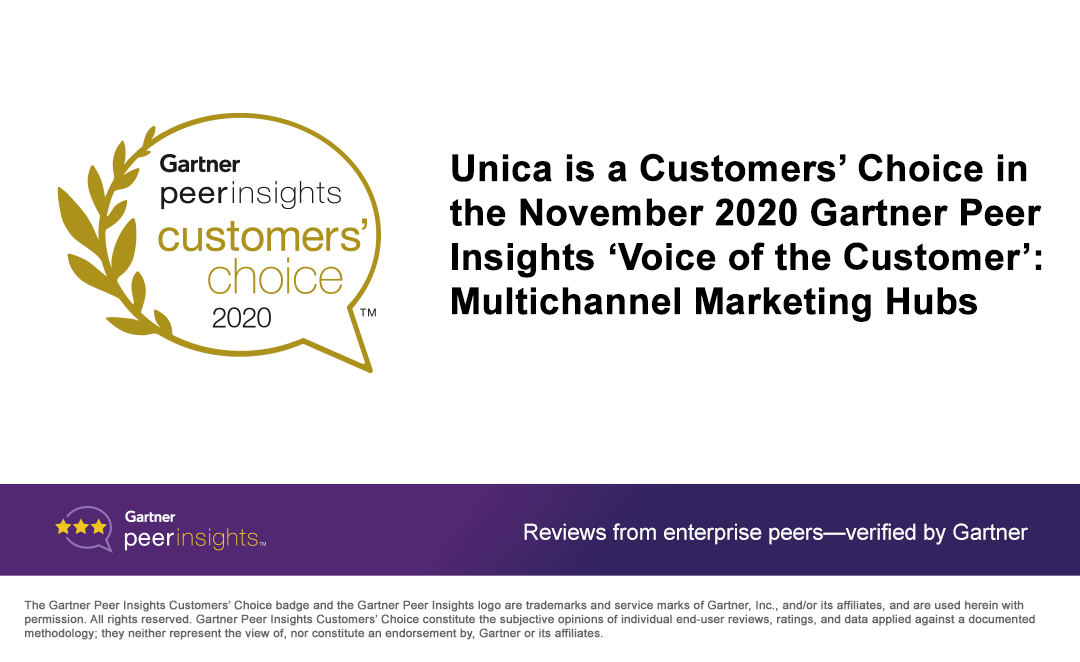 Gartner
peerinsights
customers'
choice
2020
™

Unica is a Customers' Choice in the November 2020 Gartner Peer Insights 'Voice of the Customer': Multichannel Marketing Hubs

Gartner
peerinsights™

Reviews from enterprise peers—verified by Gartner

The Gartner Peer Insights Customers' Choice badge and the Gartner Peer Insights logo are trademarks and service marks of Gartner, Inc., and/or its affiliates, and are used herein with permission. All rights reserved. Gartner Peer Insights Customers' Choice constitute the subjective opinions of individual end-user reviews, ratings, and data applied against a documented methodology; they neither represent the view of, nor constitute an endorsement by, Gartner or its affiliates.